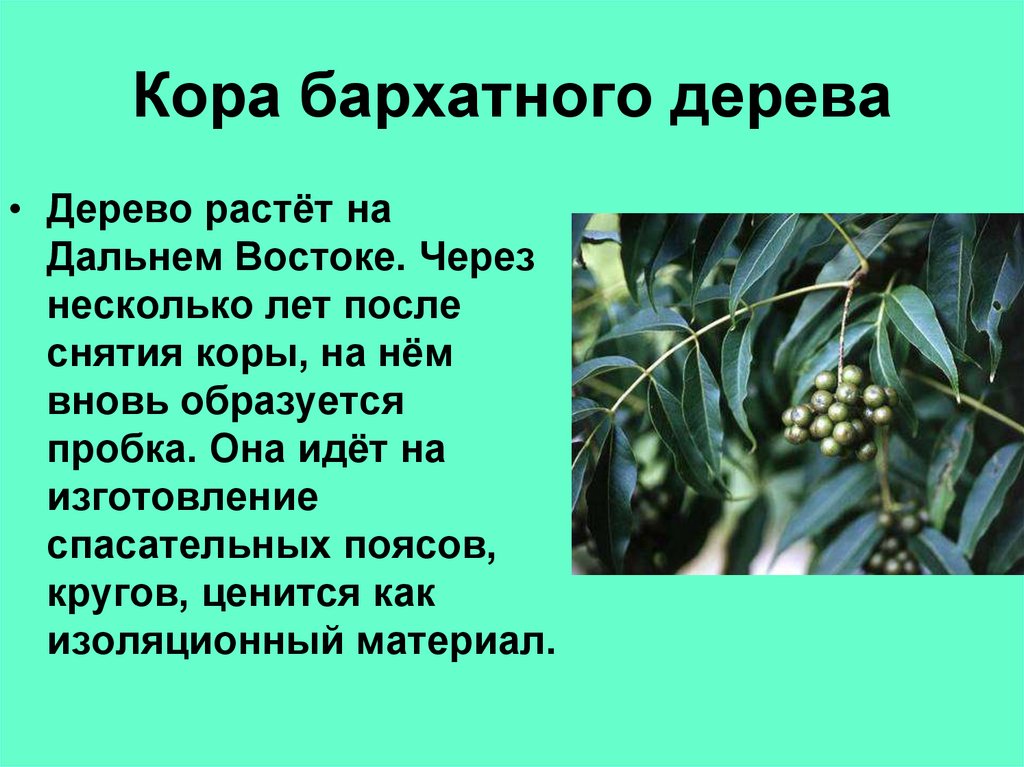 Кора бархатного дерева

• Дерево растёт на Дальнем Востоке. Через несколько лет после снятия коры, на нём вновь образуется пробка. Она идёт на изготовление спасательных поясов, кругов, ценится как изоляционный материал.